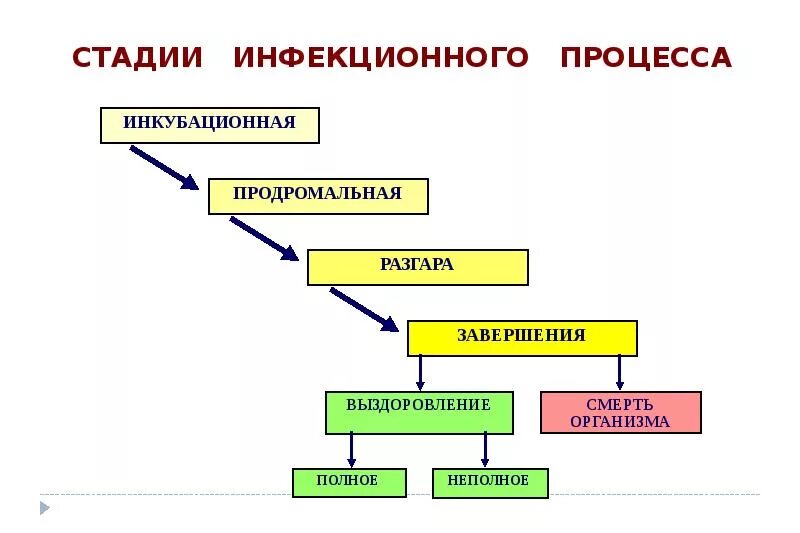 СТАДИИ ИНФЕКЦИОННОГО ПРОЦЕССА

ИНКУБАЦИОННАЯ

ПРОДРОМАЛЬНАЯ

РАЗГАРА

ЗАВЕРШЕНИЯ

ВЫЗДОРОВЛЕНИЕ

СМЕРТЬ ОРГАНИЗМА

ПОЛНОЕ

НЕПОЛНОЕ